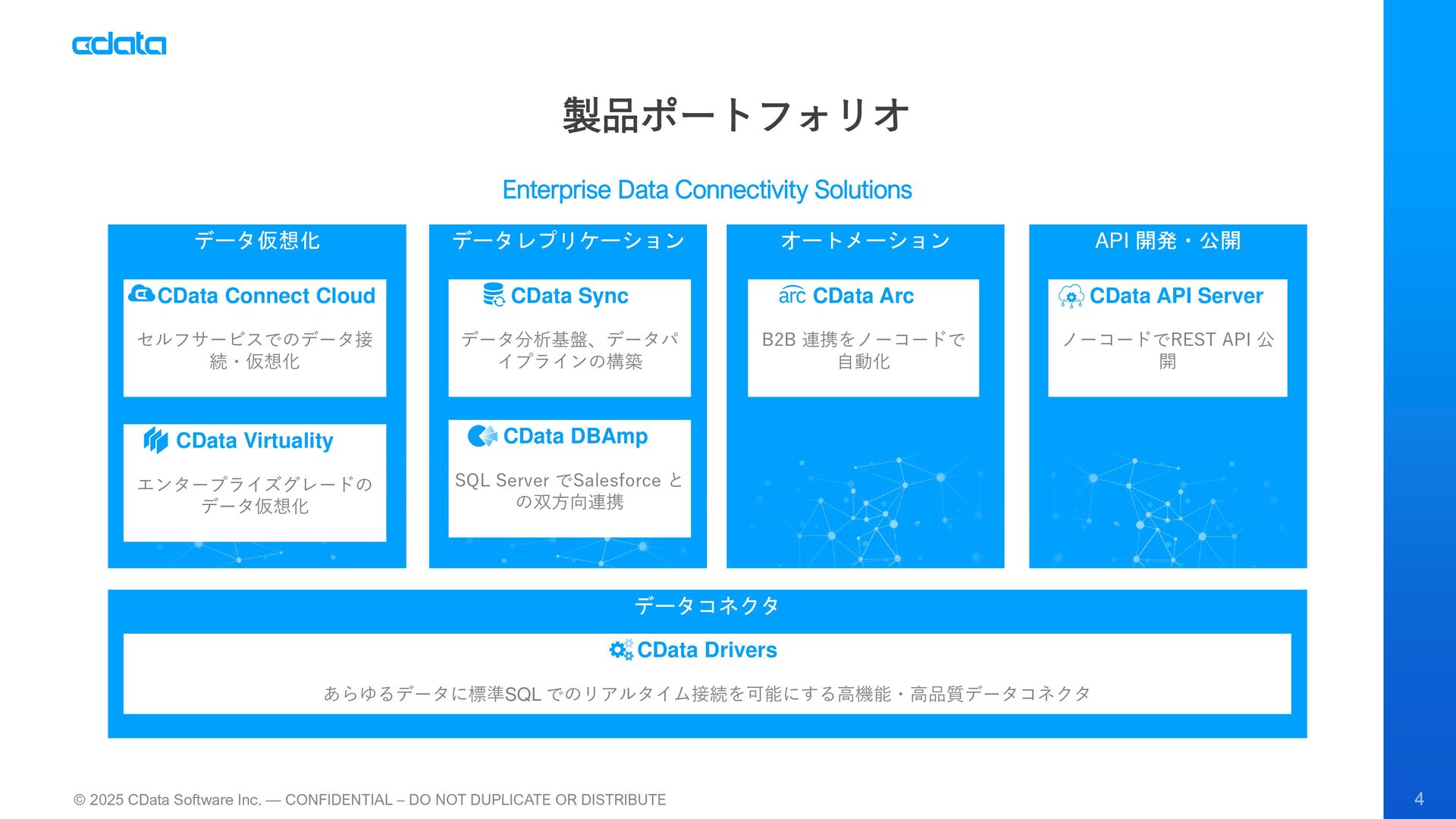 cdata

製品ポートフォリオ

Enterprise Data Connectivity Solutions

データ仮想化

CData Connect Cloud

セルフサービスでのデータ接続・仮想化

CData Virtuality

エンタープライズグレードのデータ仮想化

データレプリケーション

CData Sync

データ分析基盤、データパイプラインの構築

CData DBAmp

SQL Server でSalesforce との双方向連携

オートメーション

arc CData Arc

B2B 連携をノーコードで自動化

API 開発・公開

CData API Server

ノーコードでREST API 公開

データコネクタ

CData Drivers

あらゆるデータに標準SQL でのリアルタイム接続を可能にする高機能・高品質データコネクタ

© 2025 CData Software Inc. — CONFIDENTIAL – DO NOT DUPLICATE OR DISTRIBUTE

4